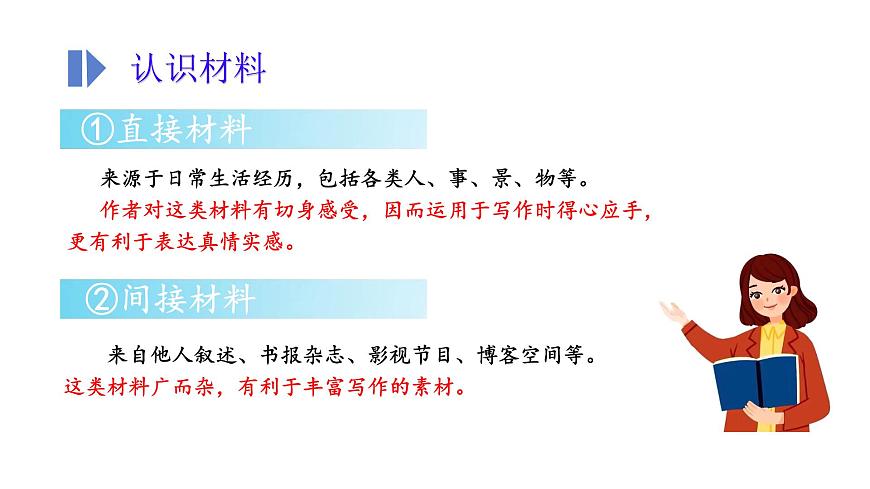 认识材料

①直接材料

来源于日常生活经历，包括各类人、事、景、物等。

作者对这类材料有切身感受，因而运用于写作时得心应手，更有利于表达真情实感。

②间接材料

来自他人叙述、书报杂志、影视节目、博客空间等。

这类材料广而杂，有利于丰富写作的素材。